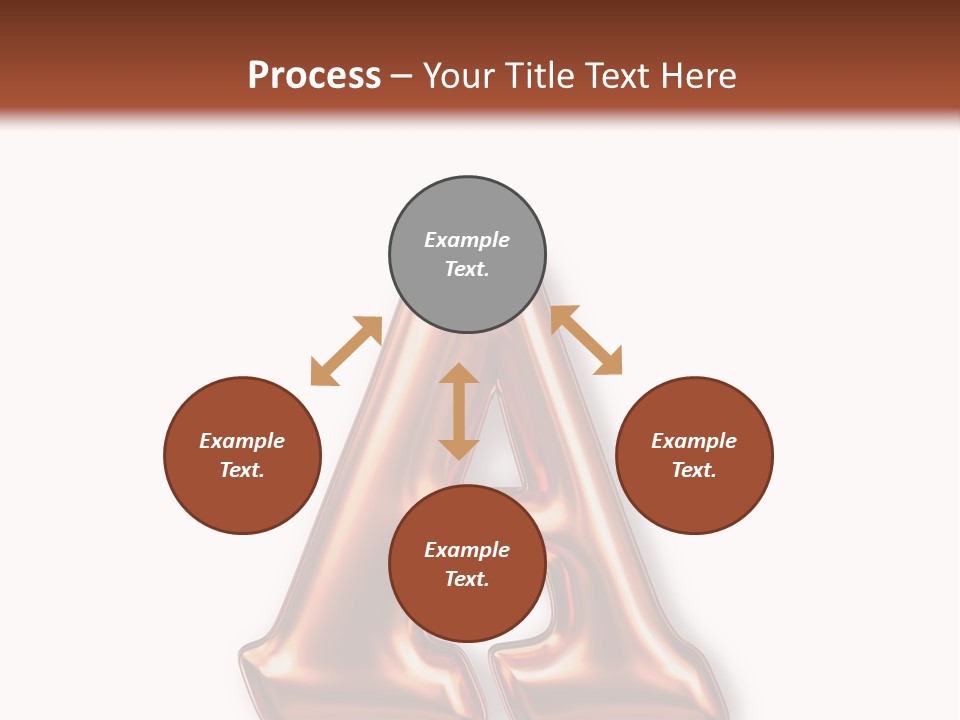 Process – Your Title Text Here

Example Text.

Example Text.

Example Text.

Example Text.